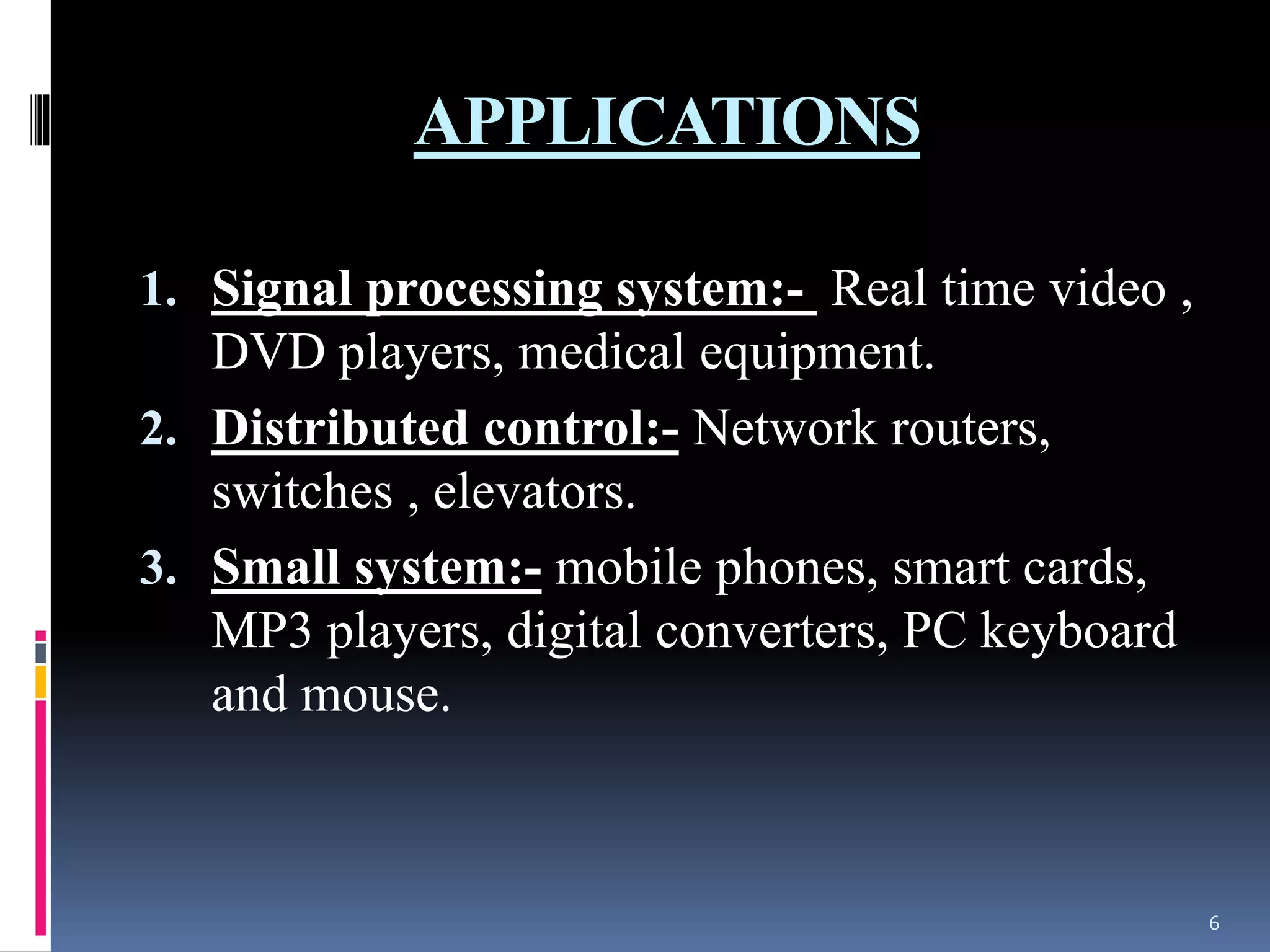 APPLICATIONS

1. Signal processing system:- Real time video , DVD players, medical equipment.
2. Distributed control:- Network routers, switches , elevators.
3. Small system:- mobile phones, smart cards, MP3 players, digital converters, PC keyboard and mouse.

6